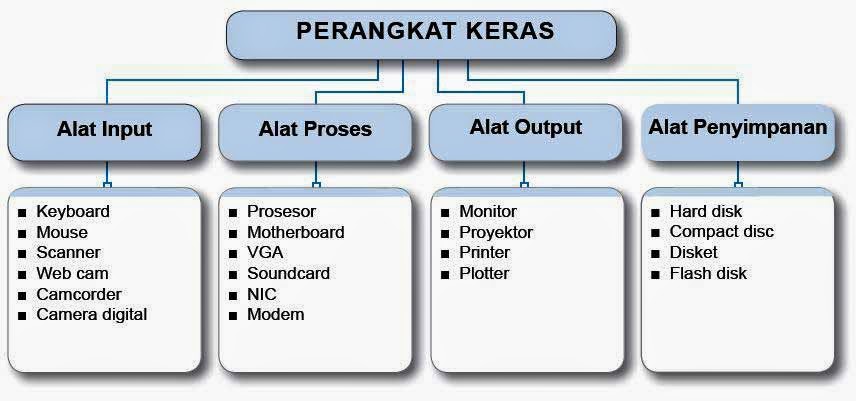 PERANGKAT KERAS

Alat Input
- Keyboard
- Mouse
- Scanner
- Web cam
- Camcorder
- Camera digital

Alat Proses
- Prosesor
- Motherboard
- VGA
- Soundcard
- NIC
- Modem

Alat Output
- Monitor
- Proyektor
- Printer
- Plotter

Alat Penyimpanan
- Hard disk
- Compact disc
- Disket
- Flash disk